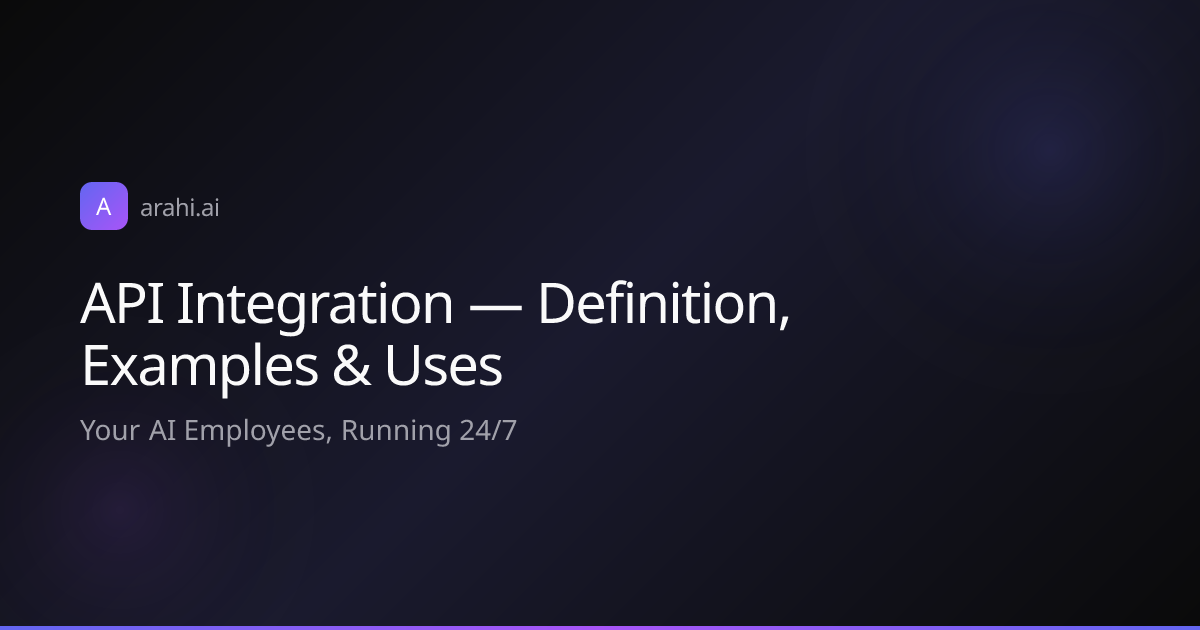 A arahi.ai

API Integration — Definition, Examples & Uses

Your AI Employees, Running 24/7